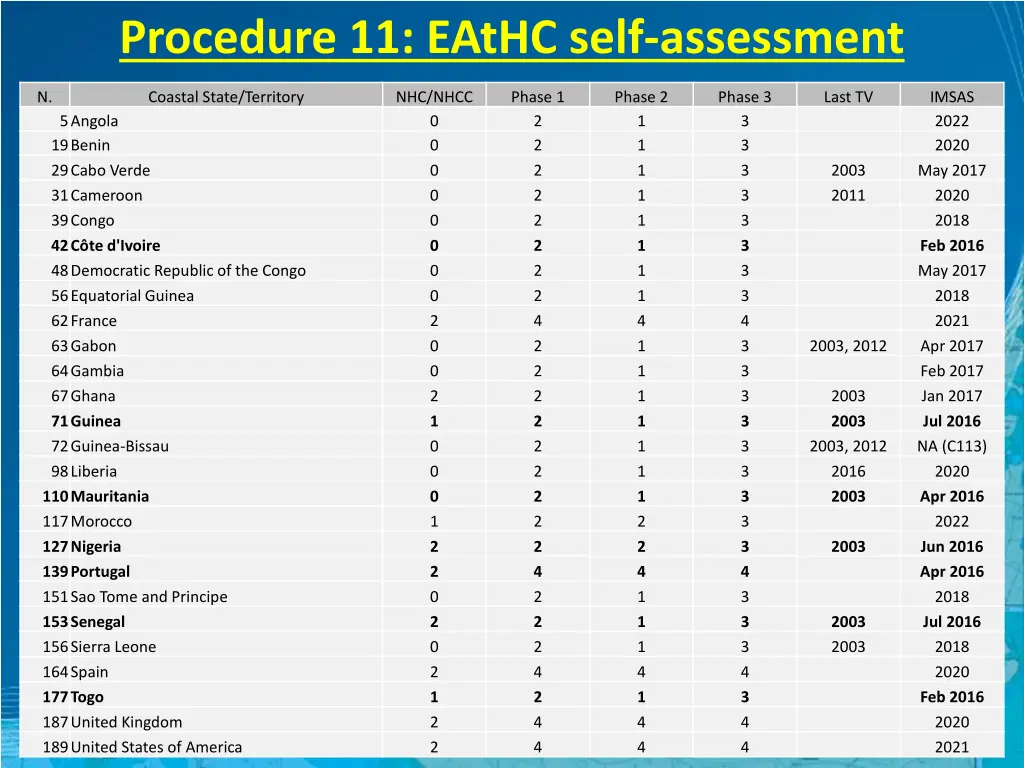 Procedure 11: EAtHC self-assessment

| N. | Coastal State/Territory | NHC/NHCC | Phase 1 | Phase 2 | Phase 3 | Last TV | IMSAS |
|---|---|---|---|---|---|---|---|
| 5 | Angola | 0 | 2 | 1 | 3 | | 2022 |
| 19 | Benin | 0 | 2 | 1 | 3 | | 2020 |
| 29 | Cabo Verde | 0 | 2 | 1 | 3 | 2003 | May 2017 |
| 31 | Cameroon | 0 | 2 | 1 | 3 | 2011 | 2020 |
| 39 | Congo | 0 | 2 | 1 | 3 | | 2018 |
| 42 | Côte d'Ivoire | 0 | 2 | 1 | 3 | | Feb 2016 |
| 48 | Democratic Republic of the Congo | 0 | 2 | 1 | 3 | | May 2017 |
| 56 | Equatorial Guinea | 0 | 2 | 1 | 3 | | 2018 |
| 62 | France | 2 | 4 | 4 | 4 | | 2021 |
| 63 | Gabon | 0 | 2 | 1 | 3 | 2003, 2012 | Apr 2017 |
| 64 | Gambia | 0 | 2 | 1 | 3 | | Feb 2017 |
| 67 | Ghana | 2 | 2 | 1 | 3 | 2003 | Jan 2017 |
| 71 | Guinea | 1 | 2 | 1 | 3 | 2003 | Jul 2016 |
| 72 | Guinea-Bissau | 0 | 2 | 1 | 3 | 2003, 2012 | NA (C113) |
| 98 | Liberia | 0 | 2 | 1 | 3 | 2016 | 2020 |
| 110 | Mauritania | 0 | 2 | 1 | 3 | 2003 | Apr 2016 |
| 117 | Morocco | 1 | 2 | 2 | 3 | | 2022 |
| 127 | Nigeria | 2 | 2 | 2 | 3 | 2003 | Jun 2016 |
| 139 | Portugal | 2 | 4 | 4 | 4 | | Apr 2016 |
| 151 | Sao Tome and Principe | 0 | 2 | 1 | 3 | | 2018 |
| 153 | Senegal | 2 | 2 | 1 | 3 | 2003 | Jul 2016 |
| 156 | Sierra Leone | 0 | 2 | 1 | 3 | 2003 | 2018 |
| 164 | Spain | 2 | 4 | 4 | 4 | | 2020 |
| 177 | Togo | 1 | 2 | 1 | 3 | | Feb 2016 |
| 187 | United Kingdom | 2 | 4 | 4 | 4 | | 2020 |
| 189 | United States of America | 2 | 4 | 4 | 4 | | 2021 |